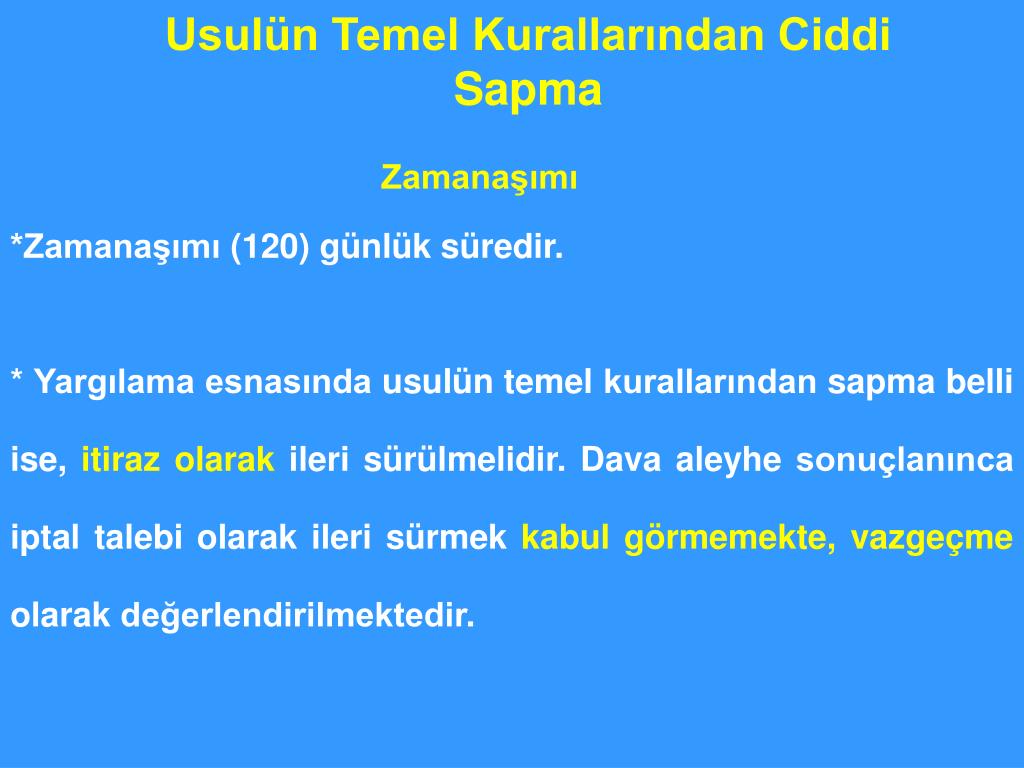 Usulün Temel Kurallarından Ciddi Sapma

Zamanaşımı

*Zamanaşımı (120) günlük süredir.

* Yargılama esnasında usulün temel kurallarından sapma belli ise, itiraz olarak ileri sürülmelidir. Dava aleyhe sonuçlanınca iptal talebi olarak ileri sürmek kabul görmemekte, vazgeçme olarak değerlendirilmektedir.